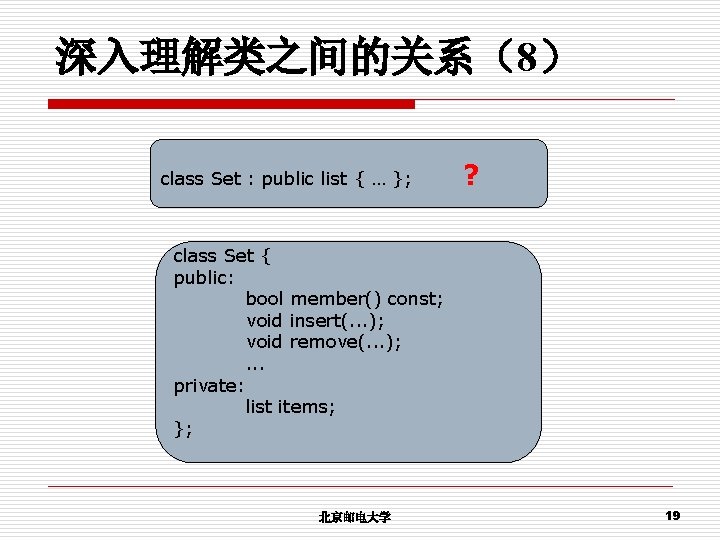 深入理解类之间的关系（8）

class Set : public list { … };

?

class Set {
public:
bool member() const;
void insert(...);
void remove(...);
...
private:
list items;
};

北京邮电大学

19